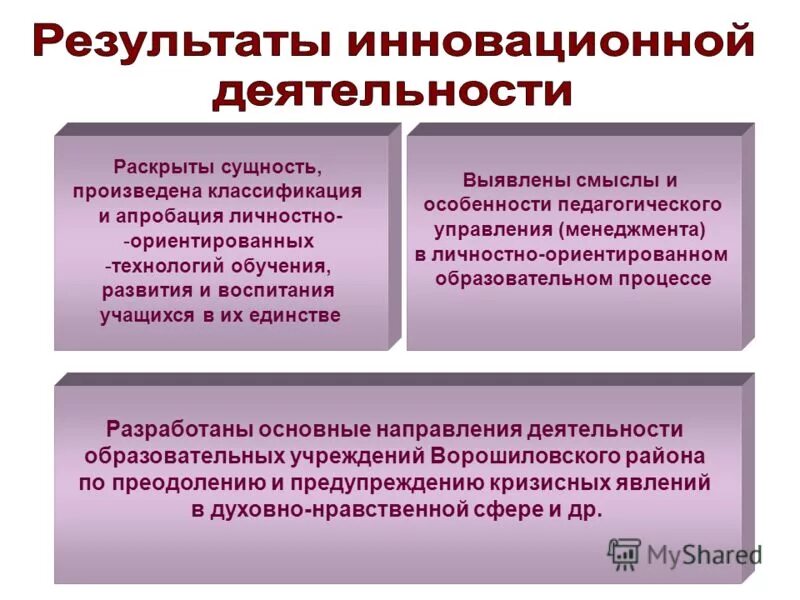 Результаты инновационной деятельности

Раскрыты сущность, произведена классификация и апробация личностно- -ориентированных -технологий обучения, развития и воспитания учащихся в их единстве

Выявлены смыслы и особенности педагогического управления (менеджмента) в личностно-ориентированном образовательном процессе

Разработаны основные направления деятельности образовательных учреждений Ворошиловского района по преодолению и предупреждению кризисных явлений в духовно-нравственной сфере и др.

MyShared